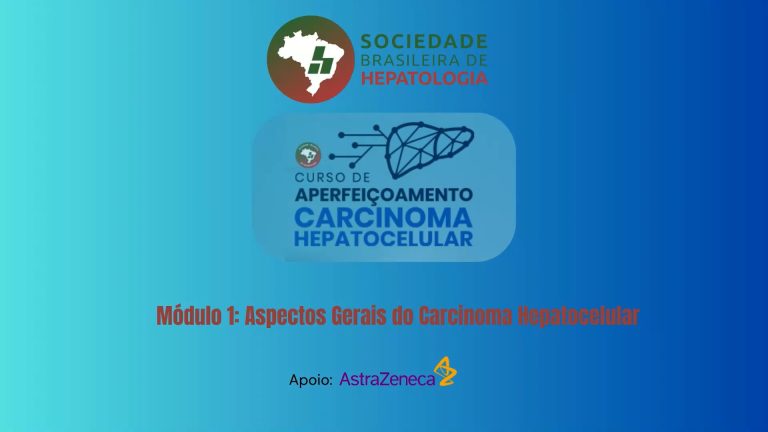 SOCIEDADE BRASILEIRA DE HEPATOLOGIA

CURSO DE
APERFEIÇOAMENTO
CARCINOMA
HEPATOCELULAR

Módulo 1: Aspectos Gerais do Carcinoma Hepatocelular

Apoio: AstraZeneca